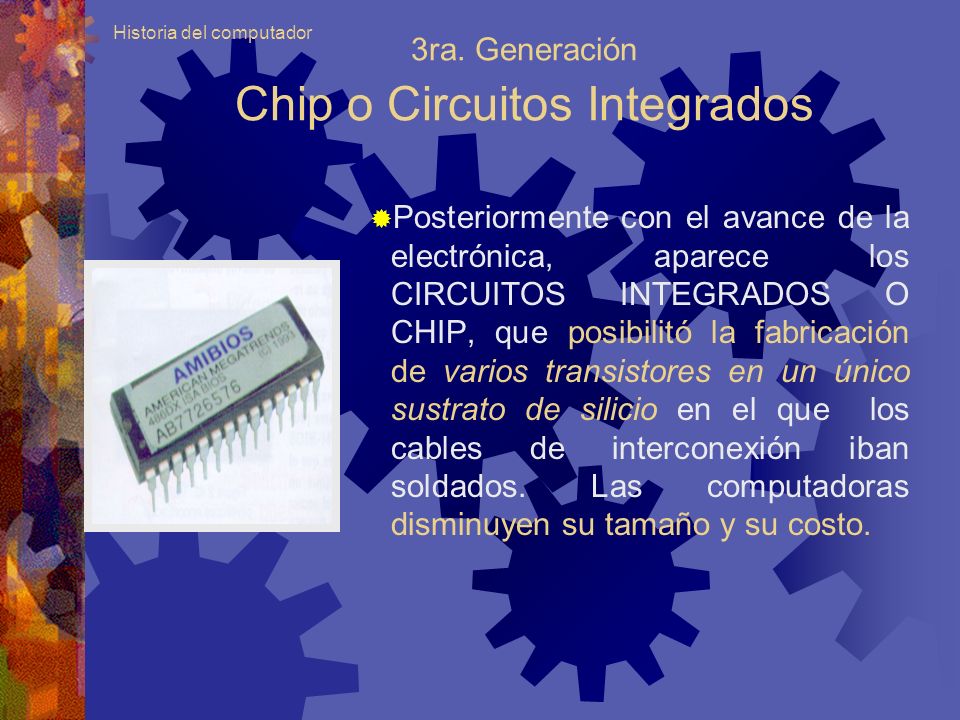 Historia del computador

3ra. Generación

Chip o Circuitos Integrados

Posteriormente con el avance de la electrónica, aparece los CIRCUITOS INTEGRADOS O CHIP, que posibilitó la fabricación de varios transistores en un único sustrato de silicio en el que los cables de interconexión iban soldados. Las computadoras disminuyen su tamaño y su costo.

AMIBIOS
AMERICAN MEGATRENDS
486DX ISA BIOS
(C) 1993
AB7726576